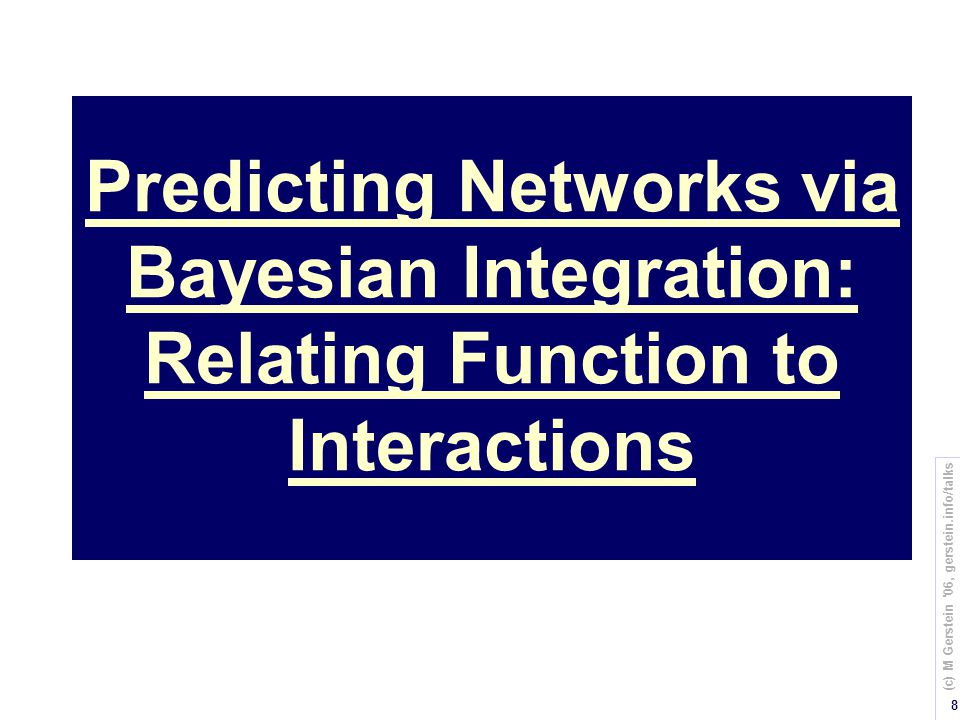 Predicting Networks via Bayesian Integration: Relating Function to Interactions

(c) M Gerstein '06, gerstein.info/talks

8